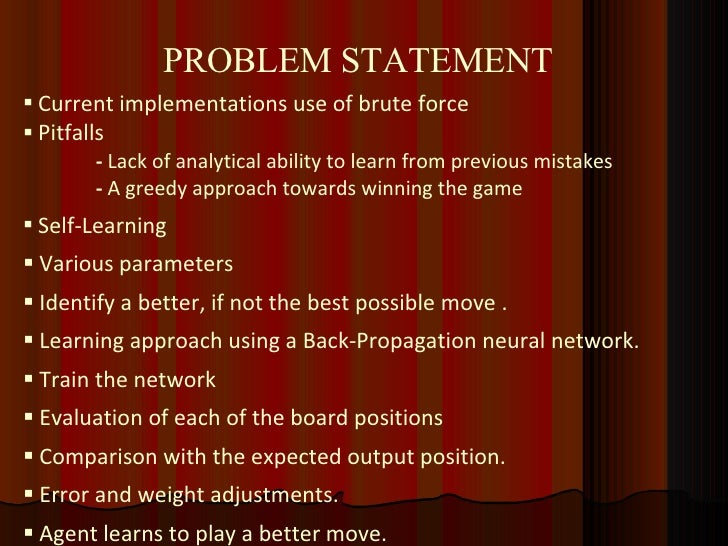 PROBLEM STATEMENT

▪ Current implementations use of brute force

▪ Pitfalls

- Lack of analytical ability to learn from previous mistakes

- A greedy approach towards winning the game

▪ Self-Learning

▪ Various parameters

▪ Identify a better, if not the best possible move .

▪ Learning approach using a Back-Propagation neural network.

▪ Train the network

▪ Evaluation of each of the board positions

▪ Comparison with the expected output position.

▪ Error and weight adjustments.

▪ Agent learns to play a better move.